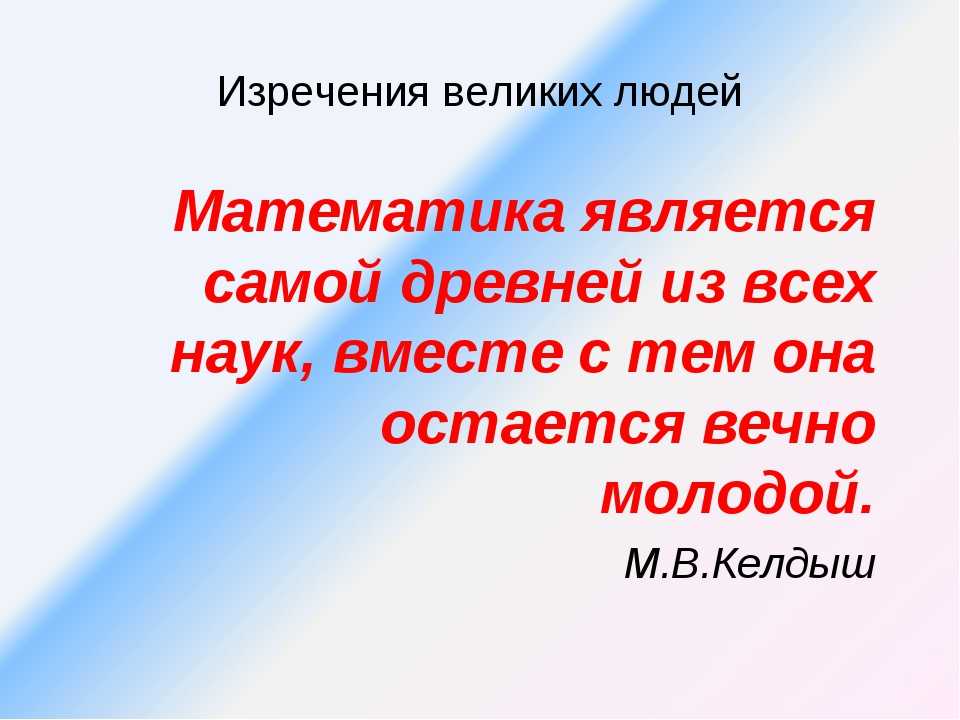 Изречения великих людей

Математика является самой древней из всех наук, вместе с тем она остается вечно молодой.

М.В.Келдыш